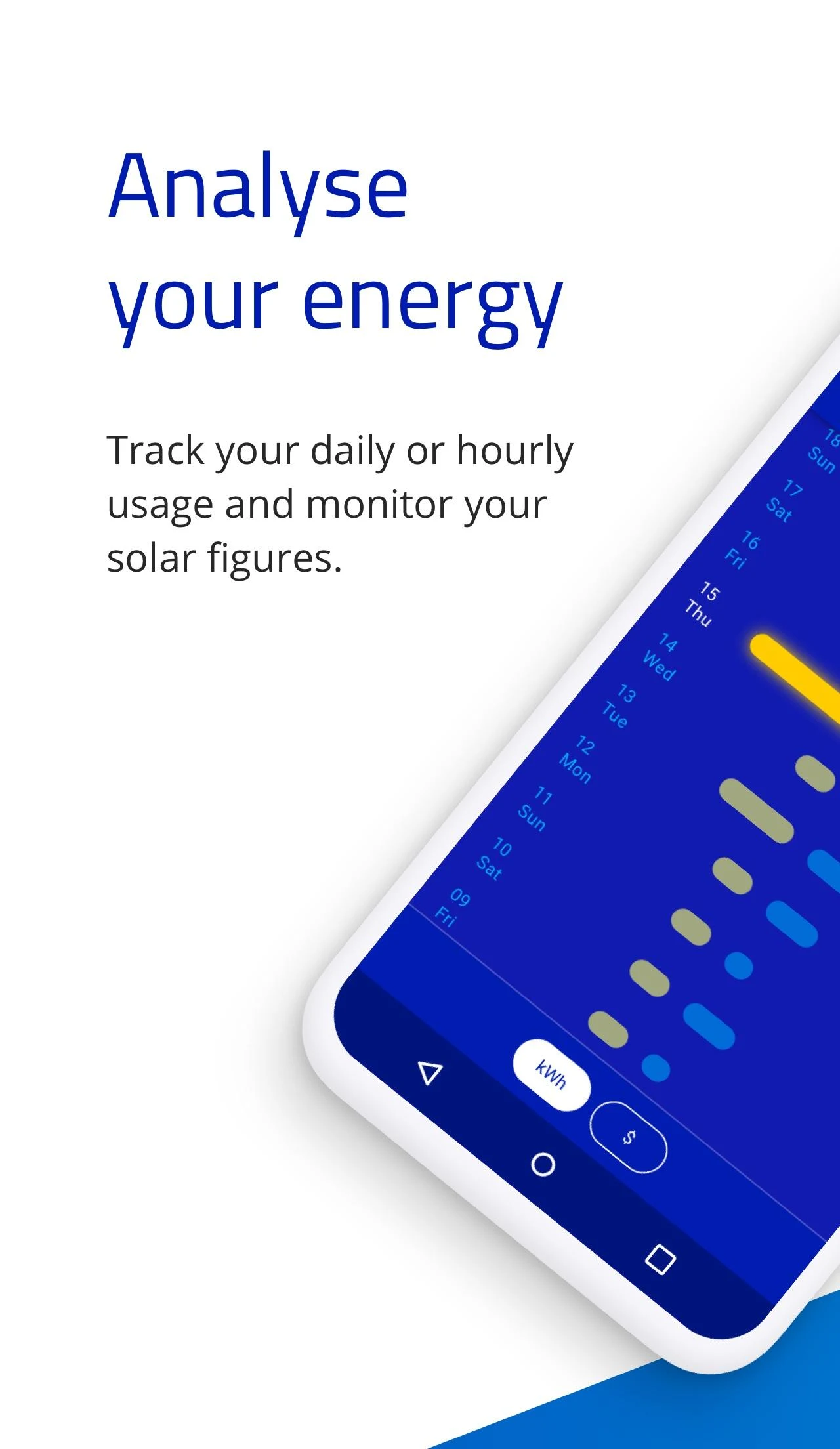 Analyse your energy

Track your daily or hourly usage and monitor your solar figures.

18 Sun
17 Sat
16 Fri
15 Thu
14 Wed
13 Tue
12 Mon
11 Sun
10 Sat
09 Fri

kWh
$